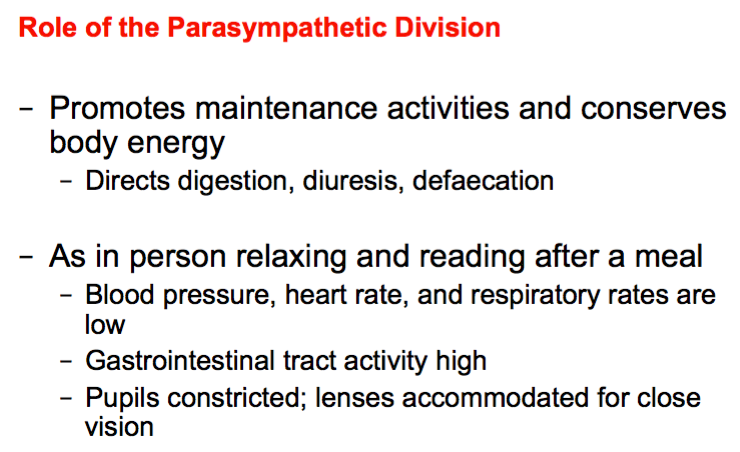 Role of the Parasympathetic Division

– Promotes maintenance activities and conserves body energy
  – Directs digestion, diuresis, defaecation

– As in person relaxing and reading after a meal
  – Blood pressure, heart rate, and respiratory rates are low
  – Gastrointestinal tract activity high
  – Pupils constricted; lenses accommodated for close vision